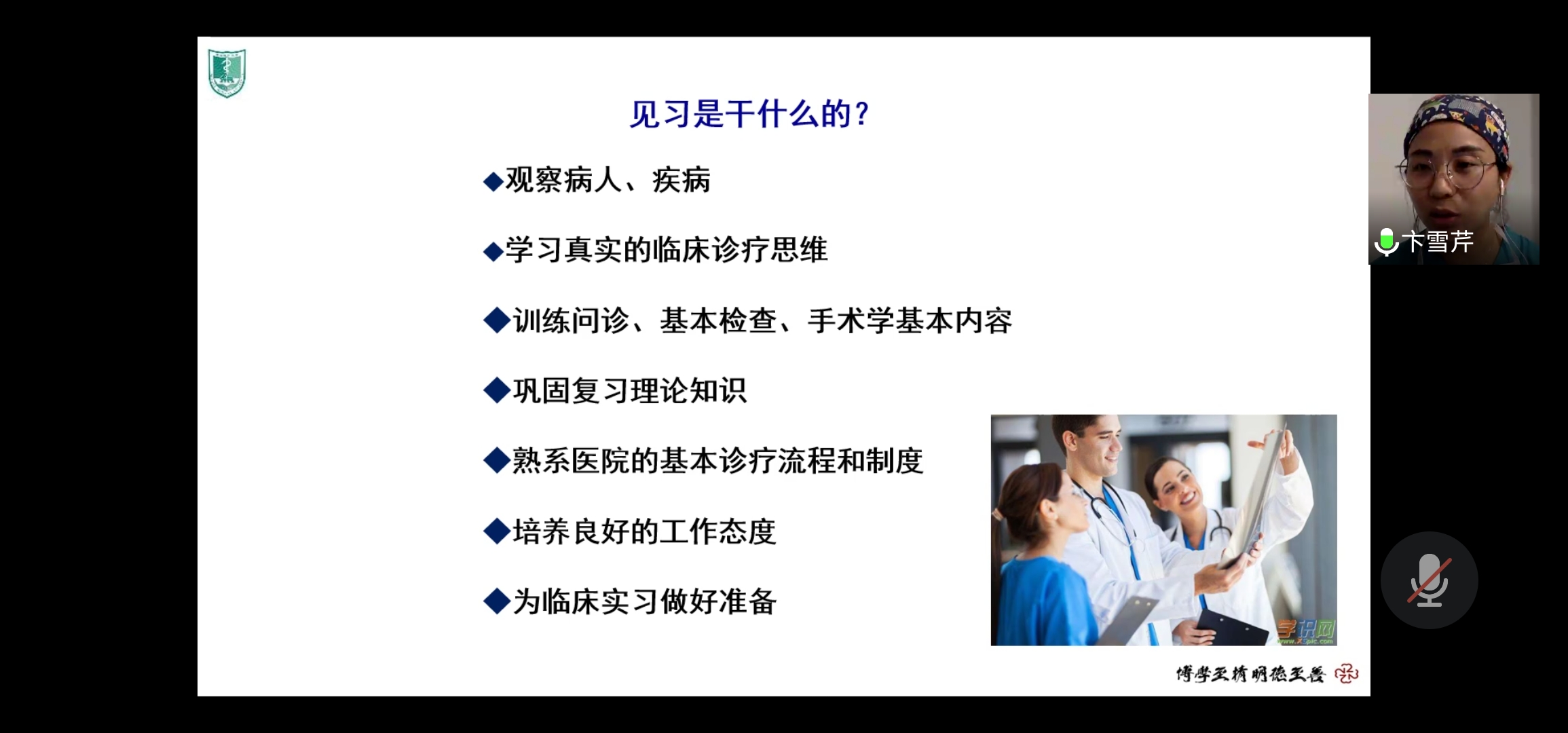 见习是干什么的?

◆观察病人、疾病

◆学习真实的临床诊疗思维

◆训练问诊、基本检查、手术学基本内容

◆巩固复习理论知识

◆熟系医院的基本诊疗流程和制度

◆培养良好的工作态度

◆为临床实习做好准备

学识网

博学至精明德至善

卞雪芹